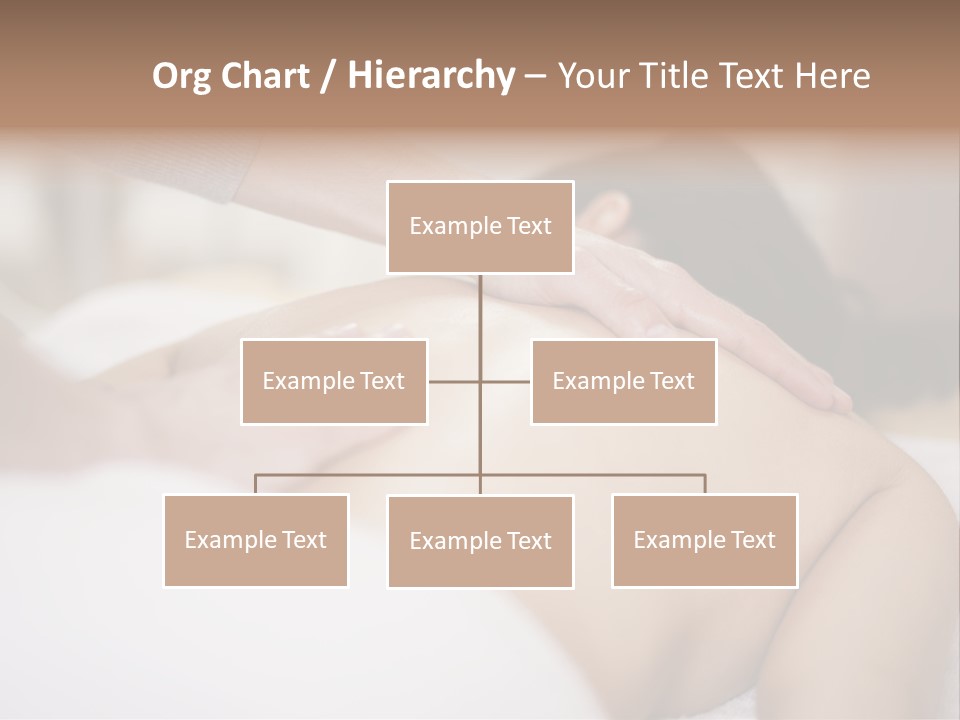 Org Chart / Hierarchy – Your Title Text Here

Example Text

Example Text

Example Text

Example Text

Example Text

Example Text